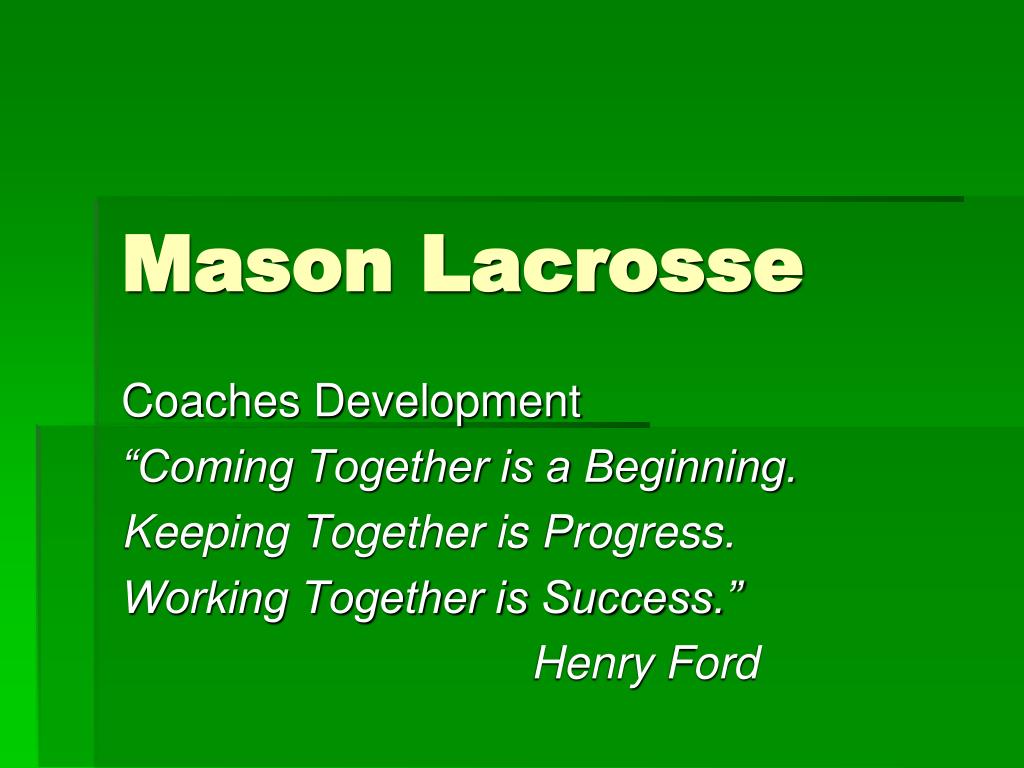 Mason Lacrosse

Coaches Development

“Coming Together is a Beginning.

Keeping Together is Progress.

Working Together is Success.”

Henry Ford